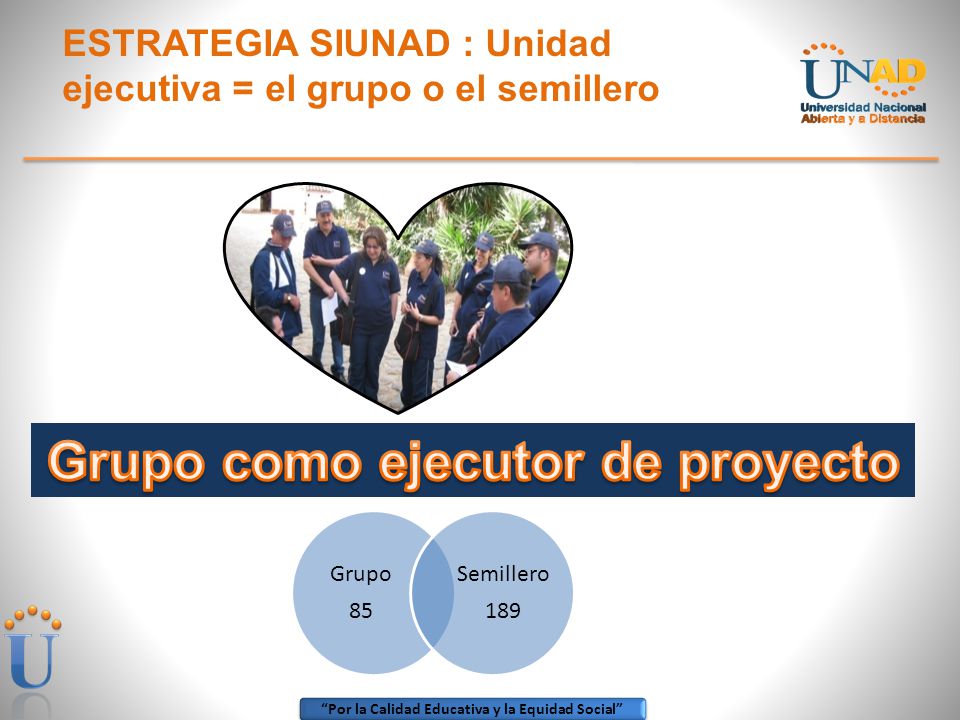 ESTRATEGIA SIUNAD : Unidad ejecutiva = el grupo o el semillero

UNAD
Universidad Nacional Abierta y a Distancia

Grupo como ejecutor de proyecto

Grupo
85

Semillero
189

U

"Por la Calidad Educativa y la Equidad Social"